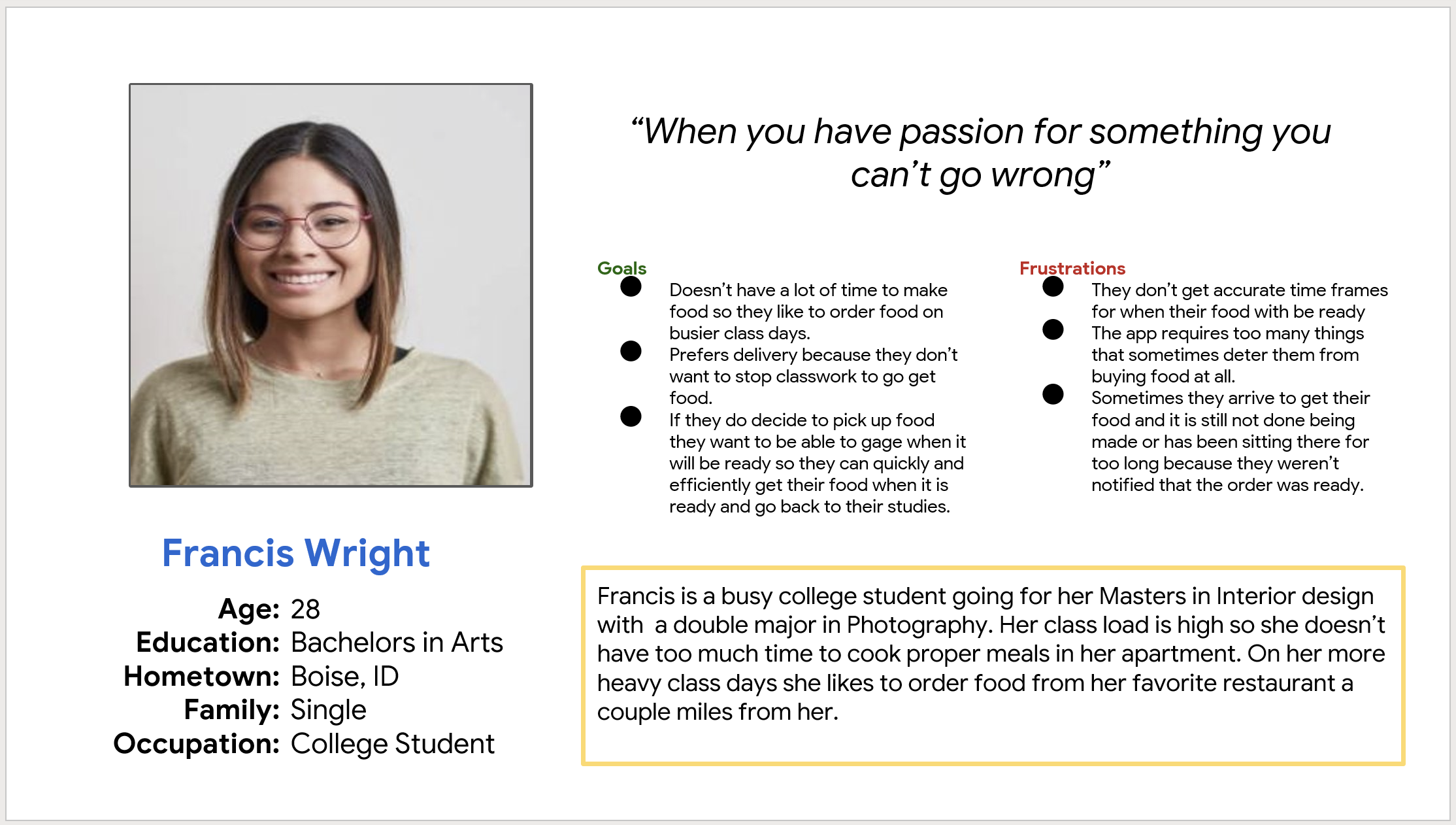 “When you have passion for something you can’t go wrong”

Goals
- Doesn’t have a lot of time to make food so they like to order food on busier class days.
- Prefers delivery because they don’t want to stop classwork to go get food.
- If they do decide to pick up food they want to be able to gage when it will be ready so they can quickly and efficiently get their food when it is ready and go back to their studies.

Frustrations
- They don’t get accurate time frames for when their food with be ready
- The app requires too many things that sometimes deter them from buying food at all.
- Sometimes they arrive to get their food and it is still not done being made or has been sitting there for too long because they weren’t notified that the order was ready.

Francis Wright
Age: 28
Education: Bachelors in Arts
Hometown: Boise, ID
Family: Single
Occupation: College Student

Francis is a busy college student going for her Masters in Interior design with a double major in Photography. Her class load is high so she doesn’t have too much time to cook proper meals in her apartment. On her more heavy class days she likes to order food from her favorite restaurant a couple miles from her.